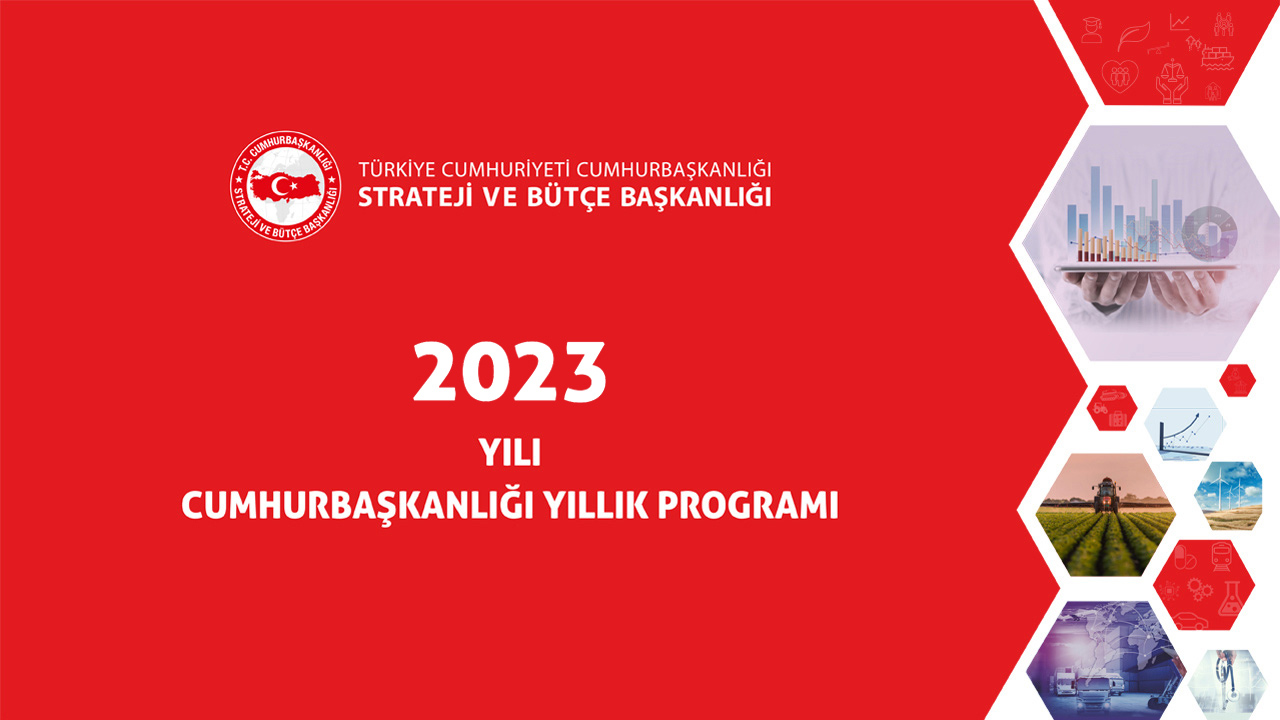 T.C. CUMHURBAŞKANLIĞI
STRATEJİ VE BÜTÇE BAŞKANLIĞI

TÜRKİYE CUMHURİYETİ CUMHURBAŞKANLIĞI
STRATEJİ VE BÜTÇE BAŞKANLIĞI

2023

YILI
CUMHURBAŞKANLIĞI YILLIK PROGRAMI